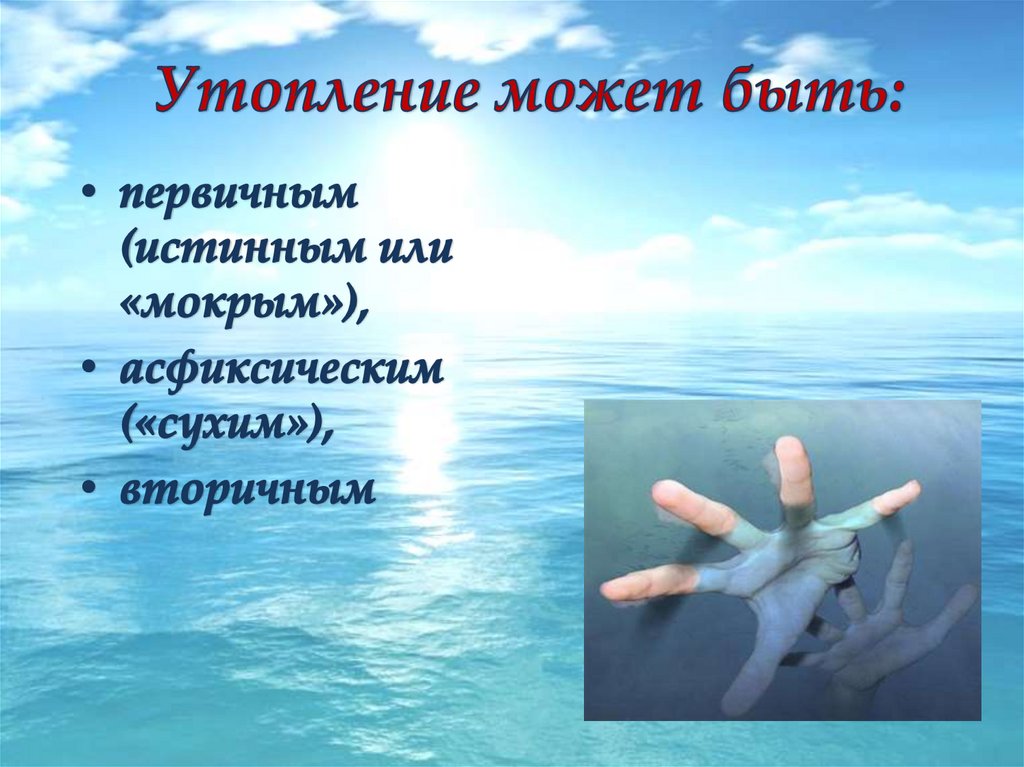 Утопление может быть:

• первичным (истинным или «мокрым»),
• асфиксическим («сухим»),
• вторичным